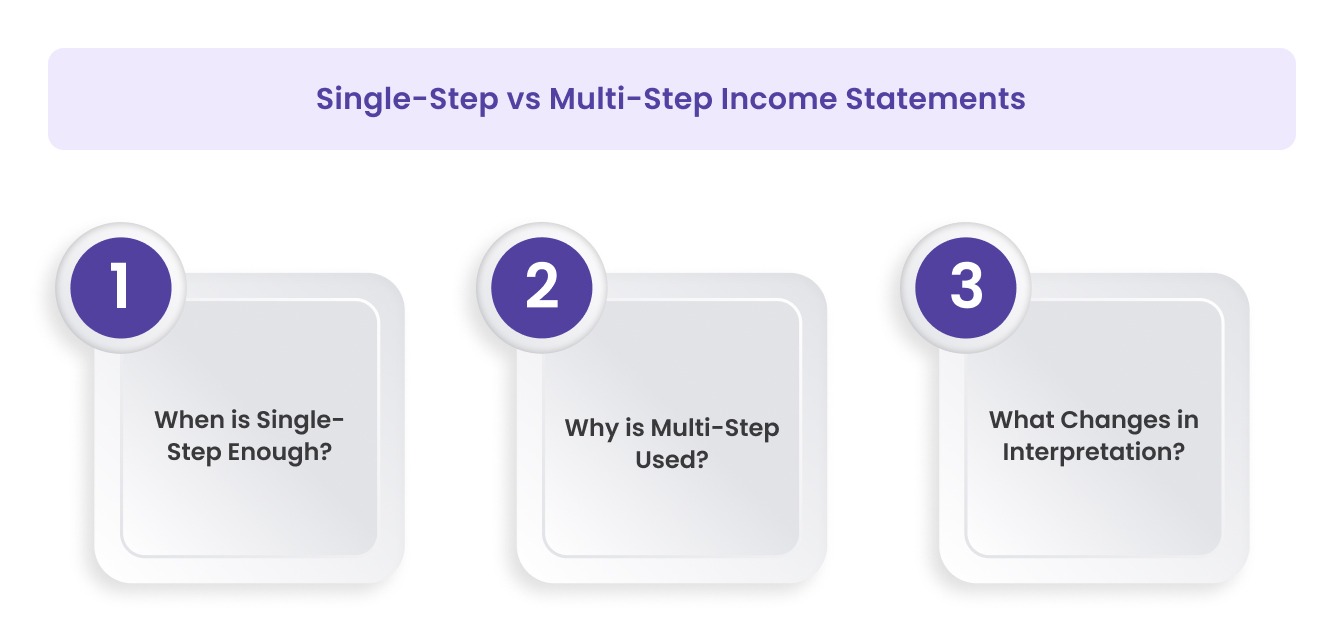 Single-Step vs Multi-Step Income Statements

1

When is Single-Step Enough?

2

Why is Multi-Step Used?

3

What Changes in Interpretation?